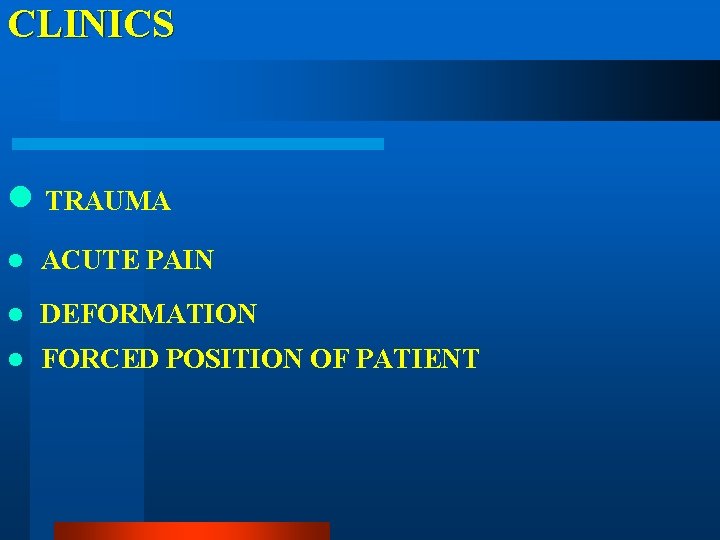 CLINICS

- TRAUMA
- ACUTE PAIN
- DEFORMATION
- FORCED POSITION OF PATIENT